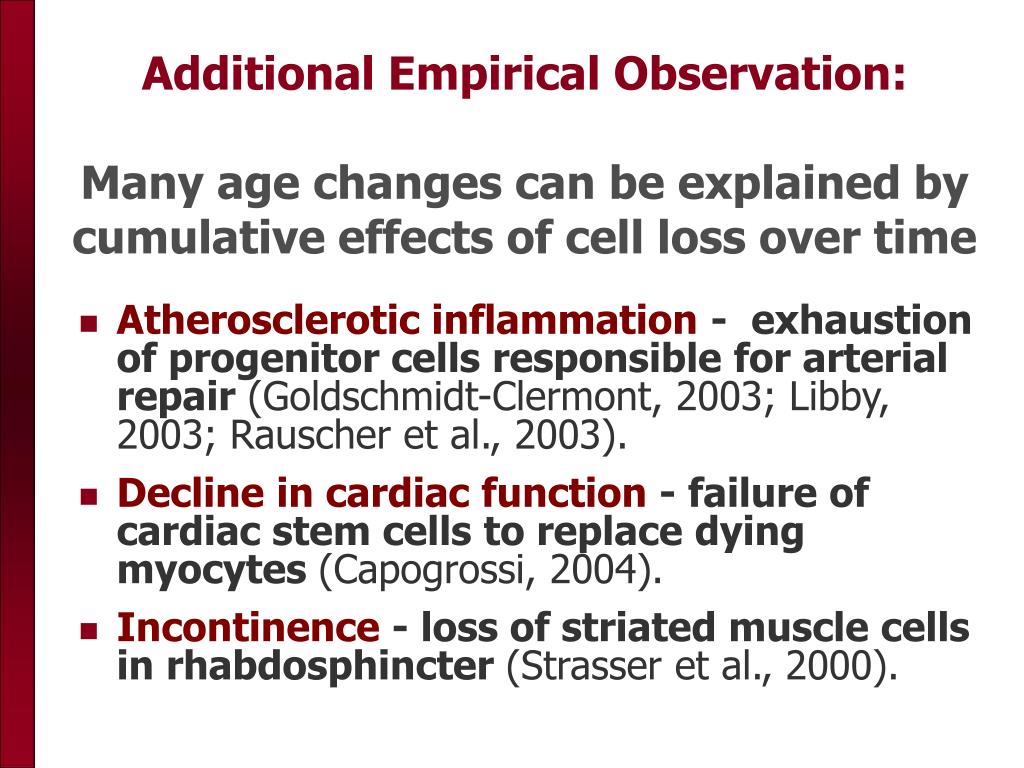 Additional Empirical Observation:

Many age changes can be explained by cumulative effects of cell loss over time

- Atherosclerotic inflammation - exhaustion of progenitor cells responsible for arterial repair (Goldschmidt-Clermont, 2003; Libby, 2003; Rauscher et al., 2003).
- Decline in cardiac function - failure of cardiac stem cells to replace dying myocytes (Capogrossi, 2004).
- Incontinence - loss of striated muscle cells in rhabdosphincter (Strasser et al., 2000).